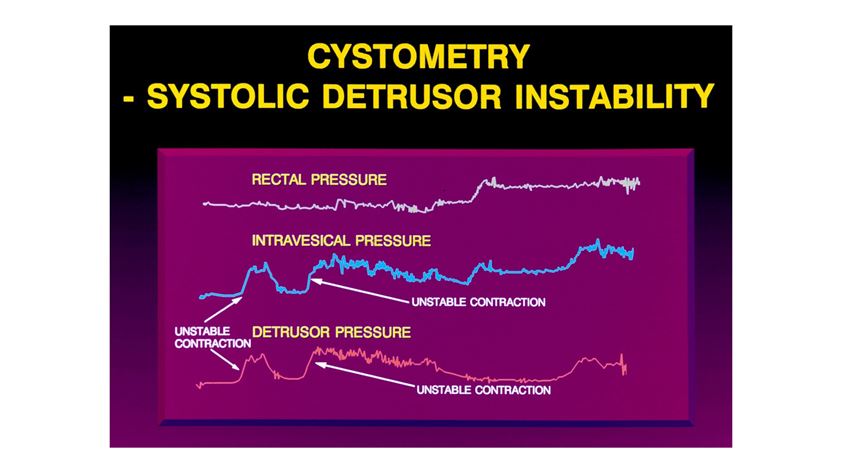 CYSTOMETRY
- SYSTOLIC DETRUSOR INSTABILITY

RECTAL PRESSURE

INTRAVESICAL PRESSURE

UNSTABLE CONTRACTION

UNSTABLE CONTRACTION

DETRUSOR PRESSURE

UNSTABLE CONTRACTION